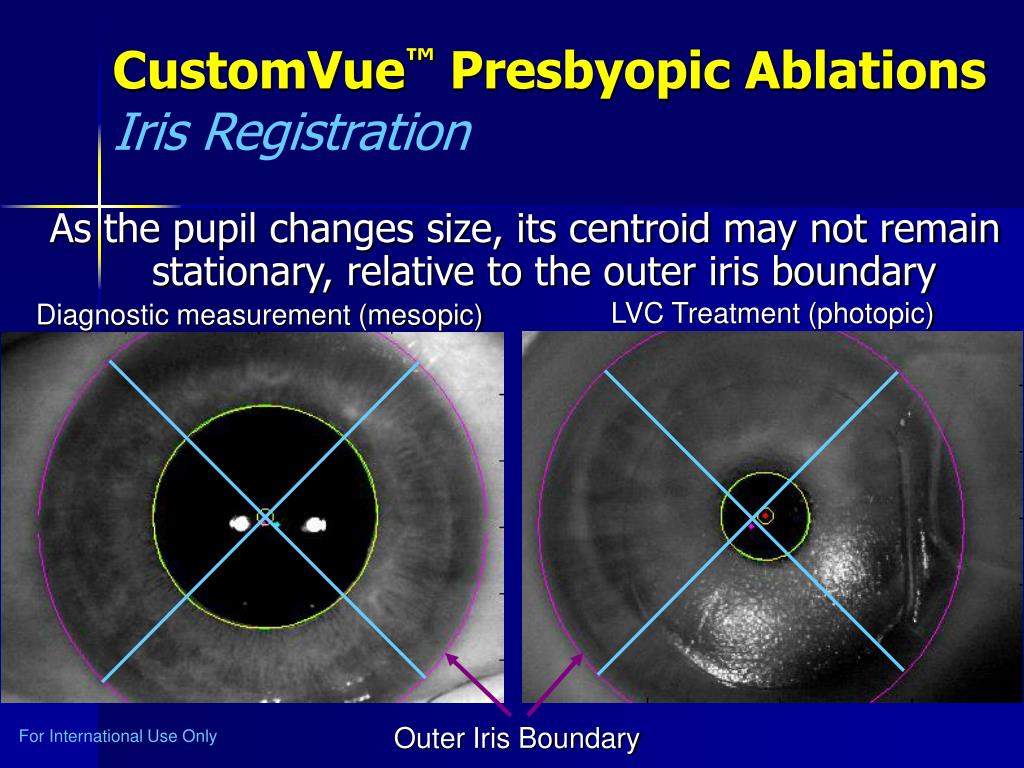 CustomVue™ Presbyopic Ablations
Iris Registration

As the pupil changes size, its centroid may not remain stationary, relative to the outer iris boundary

Diagnostic measurement (mesopic)

LVC Treatment (photopic)

Outer Iris Boundary

For International Use Only